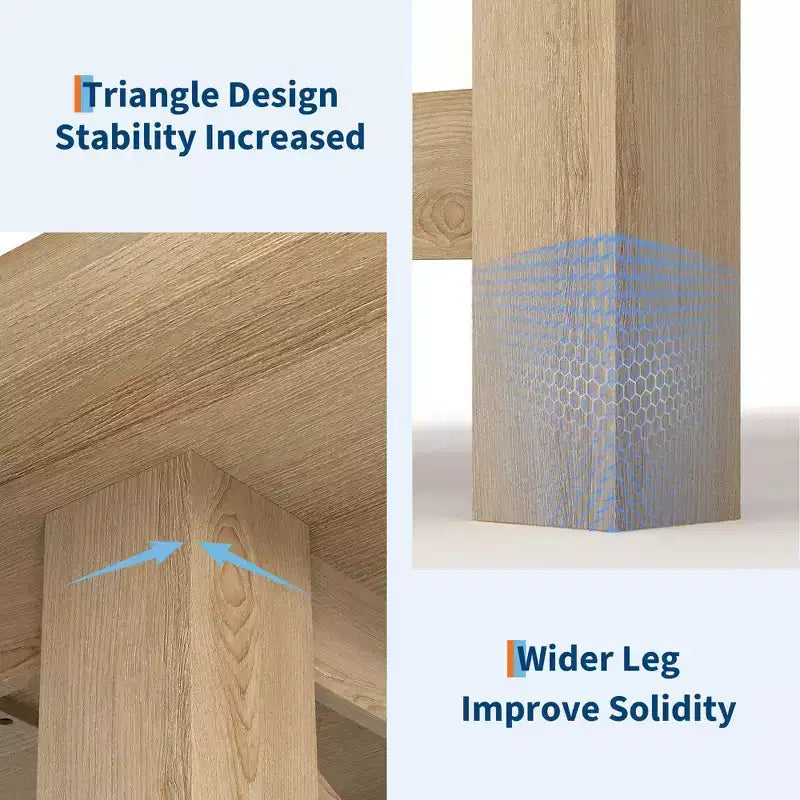 Triangle Design
Stability Increased

Wider Leg
Improve Solidity